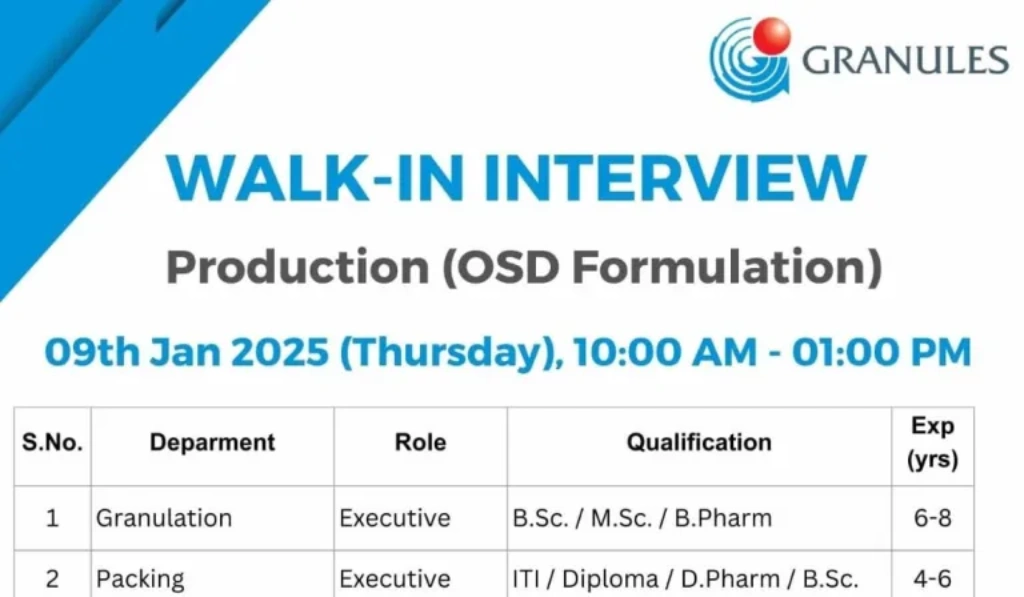 GRANULES

WALK-IN INTERVIEW

Production (OSD Formulation)

09th Jan 2025 (Thursday), 10:00 AM - 01:00 PM

| S.No. | Deparment | Role | Qualification | Exp (yrs) |
|---|---|---|---|---|
| 1 | Granulation | Executive | B.Sc. / M.Sc. / B.Pharm | 6-8 |
| 2 | Packing | Executive | ITI / Diploma / D.Pharm / B.Sc. | 4-6 |